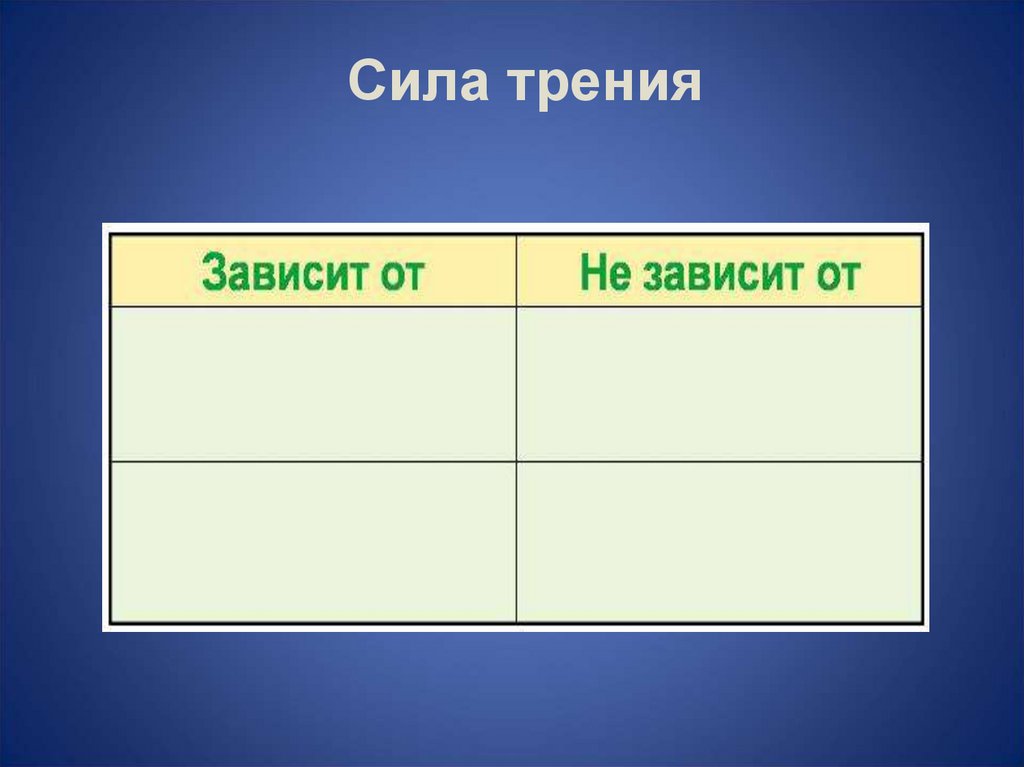 Сила трения

| Зависит от | Не зависит от |
|---|---|
| | |
| | |